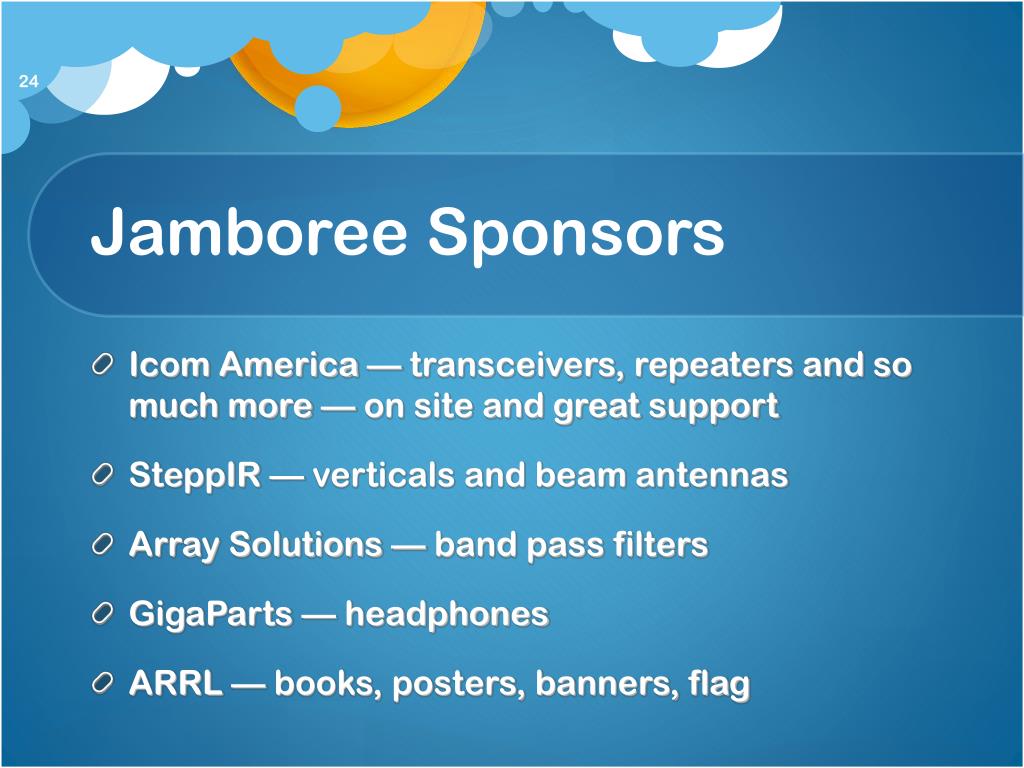 24

Jamboree Sponsors

Icom America — transceivers, repeaters and so much more — on site and great support

SteppIR — verticals and beam antennas

Array Solutions — band pass filters

GigaParts — headphones

ARRL — books, posters, banners, flag